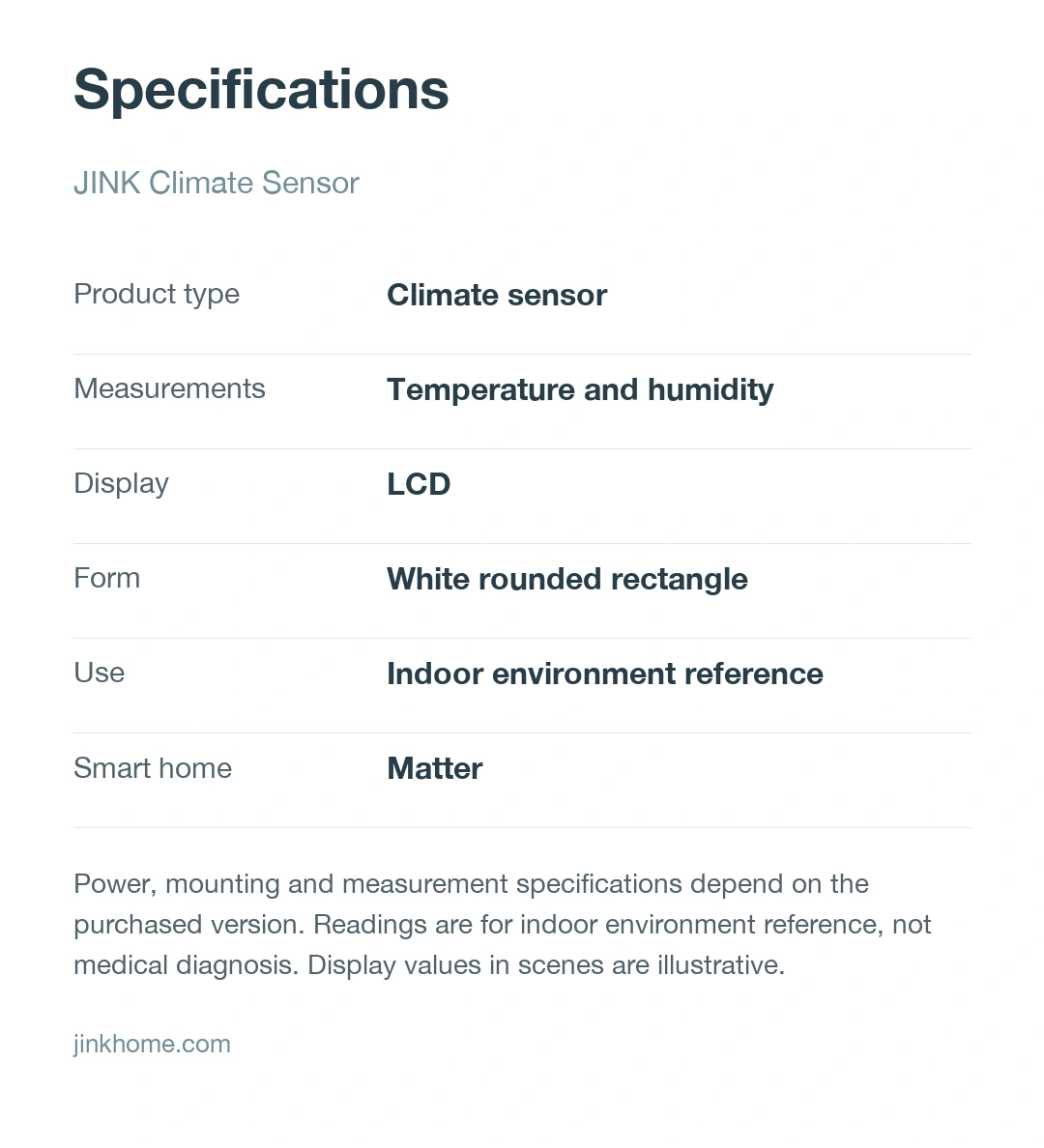 Specifications

JINK Climate Sensor

| Product type | Climate sensor |
|---|---|
| Measurements | Temperature and humidity |
| Display | LCD |
| Form | White rounded rectangle |
| Use | Indoor environment reference |
| Smart home | Matter |

Power, mounting and measurement specifications depend on the purchased version. Readings are for indoor environment reference, not medical diagnosis. Display values in scenes are illustrative.

jinkhome.com